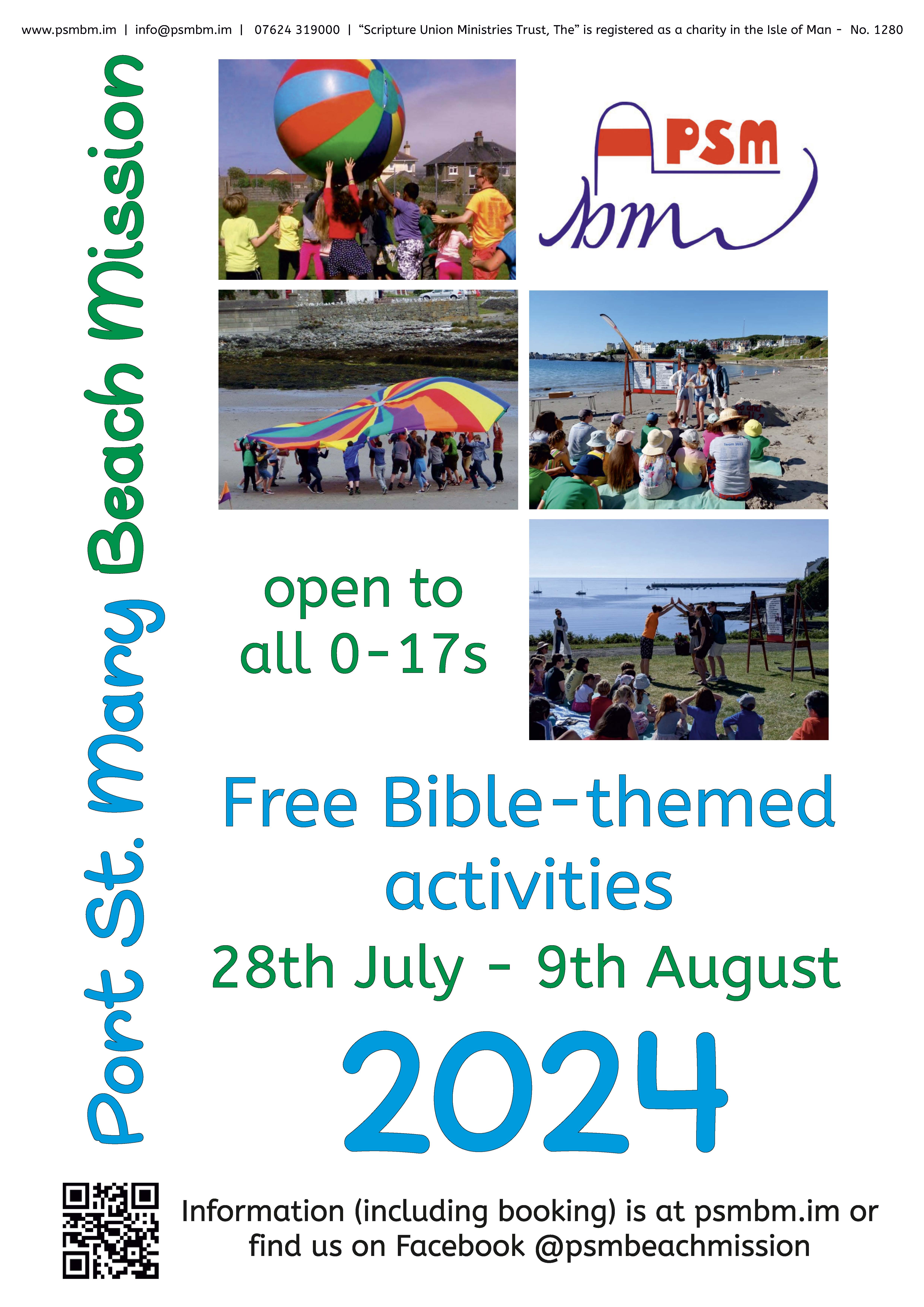 www.psmbm.im | info@psmbm.im | 07624 319000 | "Scripture Union Ministries Trust, The" is registered as a charity in the Isle of Man - No. 1280

Port St. Mary Beach Mission

PSM
bm

open to all 0-17s

Free Bible-themed activities

28th July - 9th August

2024

Information (including booking) is at psmbm.im or find us on Facebook @psmbeachmission